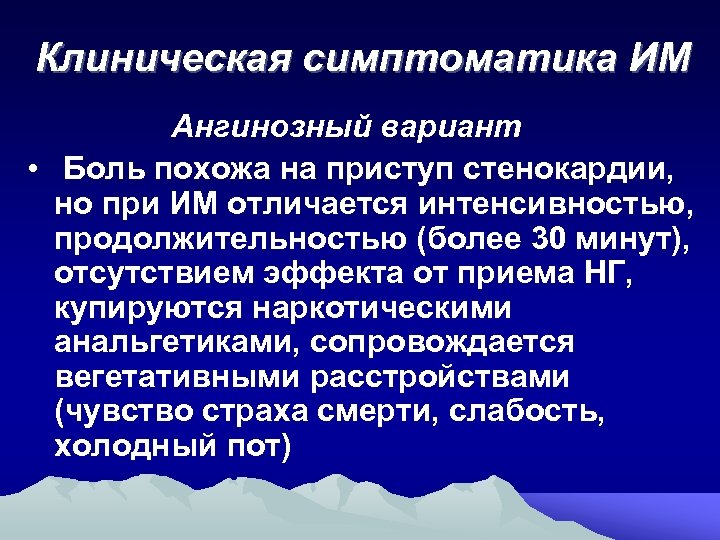 Клиническая симптоматика ИМ

Ангинозный вариант

• Боль похожа на приступ стенокардии, но при ИМ отличается интенсивностью, продолжительностью (более 30 минут), отсутствием эффекта от приема НГ, купируются наркотическими анальгетиками, сопровождается вегетативными расстройствами (чувство страха смерти, слабость, холодный пот)